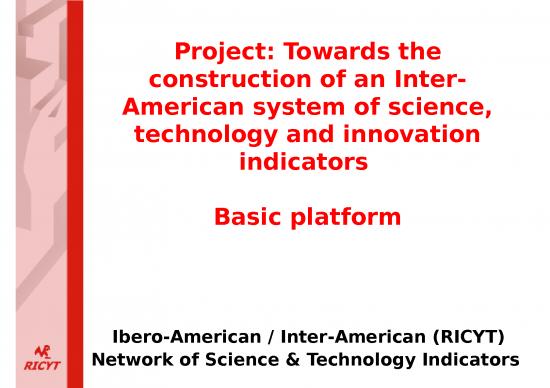 Project: Towards the construction of an Inter-American system of science, technology and innovation indicators

Basic platform

Ibero-American / Inter-American (RICYT) Network of Science & Technology Indicators

RICYT